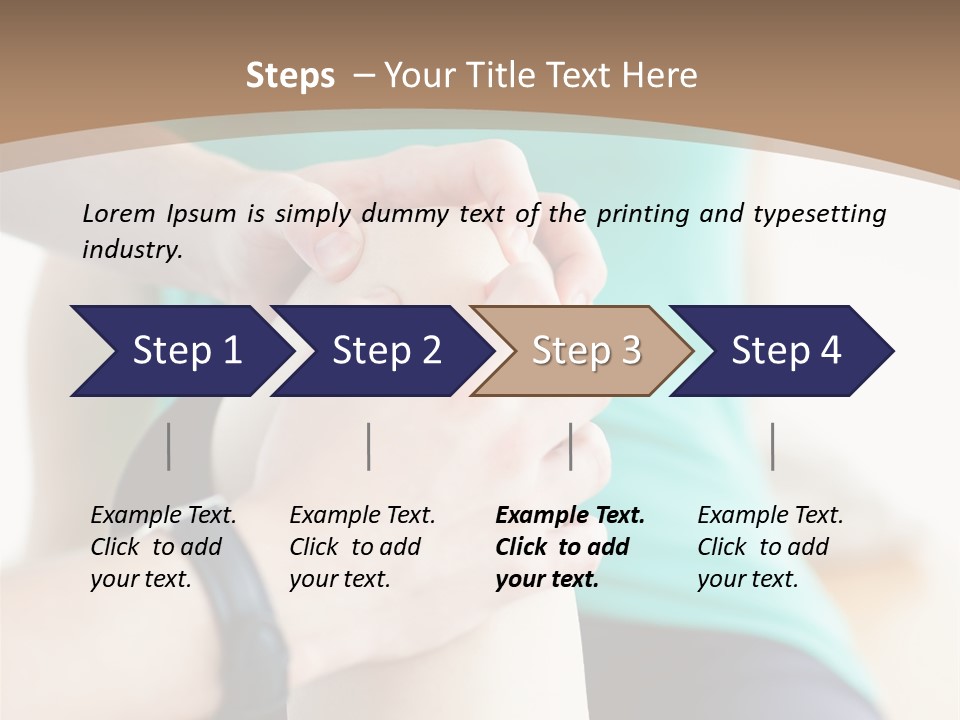 Steps – Your Title Text Here

Lorem Ipsum is simply dummy text of the printing and typesetting industry.

Step 1

Step 2

Step 3

Step 4

Example Text. Click to add your text.

Example Text. Click to add your text.

Example Text. Click to add your text.

Example Text. Click to add your text.